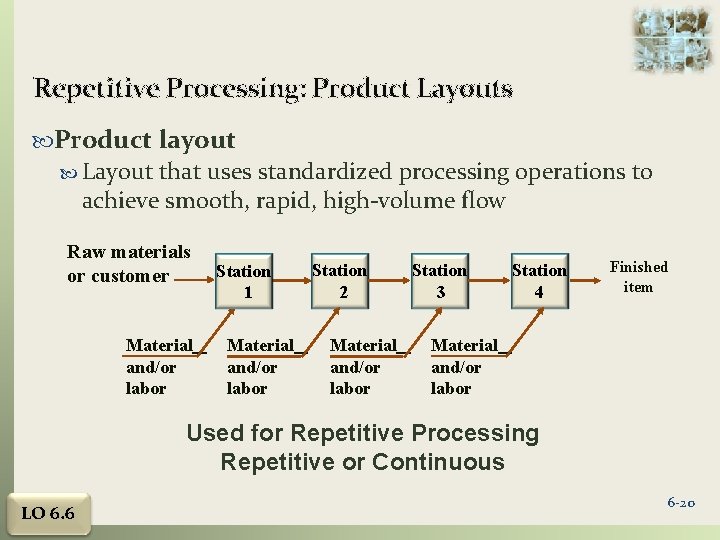 Repetitive Processing: Product Layouts

Product layout

Layout that uses standardized processing operations to achieve smooth, rapid, high-volume flow

Raw materials or customer

Station 1

Station 2

Station 3

Station 4

Finished item

Material and/or labor

Material and/or labor

Material and/or labor

Material and/or labor

Used for Repetitive Processing
Repetitive or Continuous

LO 6.6

6-20